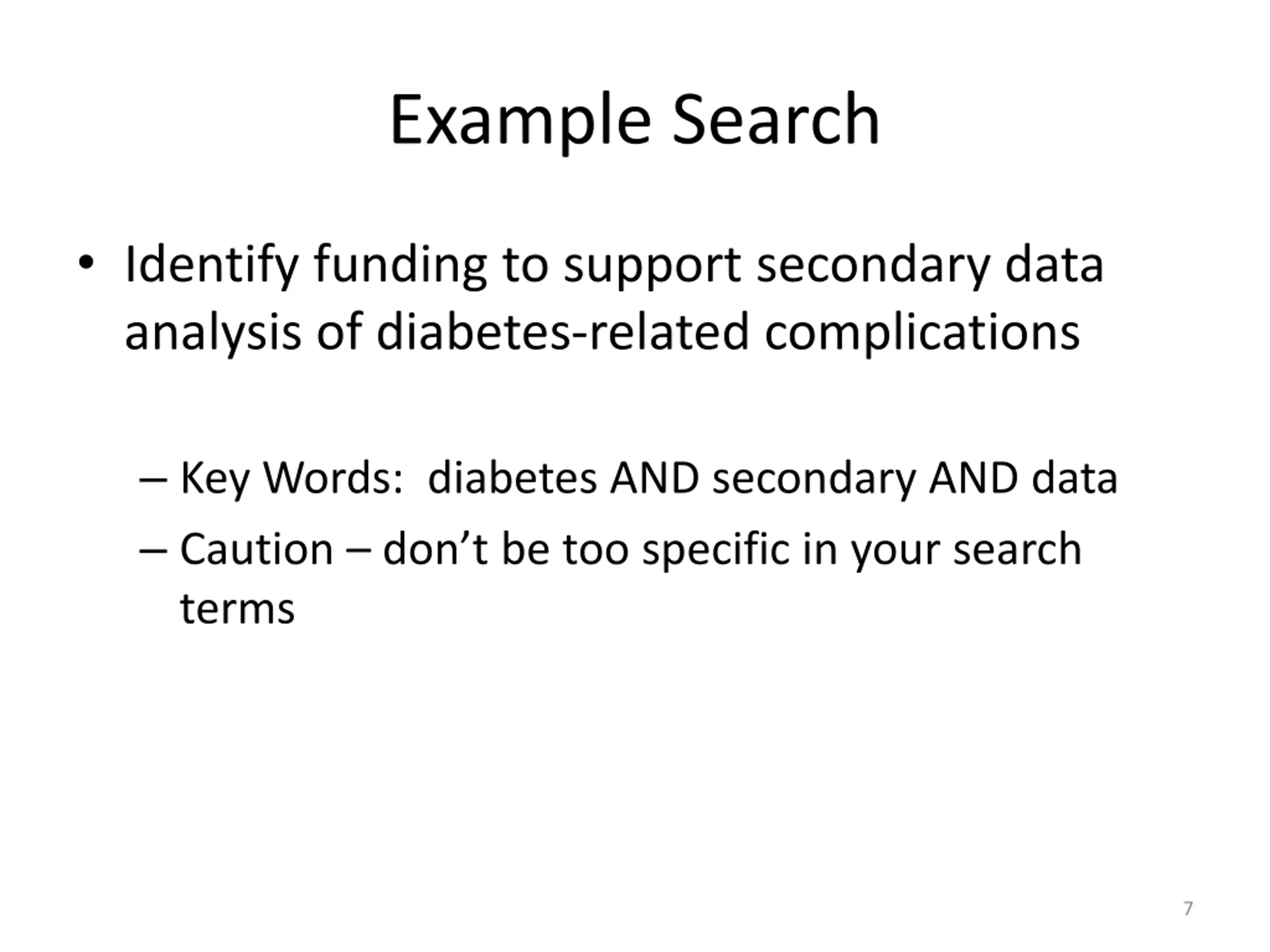 Example Search

• Identify funding to support secondary data analysis of diabetes-related complications

– Key Words: diabetes AND secondary AND data

– Caution – don’t be too specific in your search terms

7